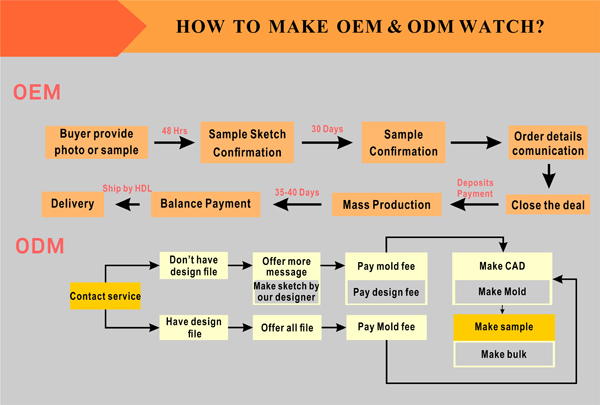 HOW TO MAKE OEM & ODM WATCH?

OEM

Buyer provide photo or sample

48 Hrs

Sample Sketch Confirmation

30 Days

Sample Confirmation

Order details comunication

Close the deal

Deposits Payment

Mass Production

35-40 Days

Balance Payment

Ship by HDL

Delivery

ODM

Contact service

Don't have design file

Offer more message

Make sketch by our designer

Pay mold fee

Pay design fee

Have design file

Offer all file

Pay Mold fee

Make CAD

Make Mold

Make sample

Make bulk